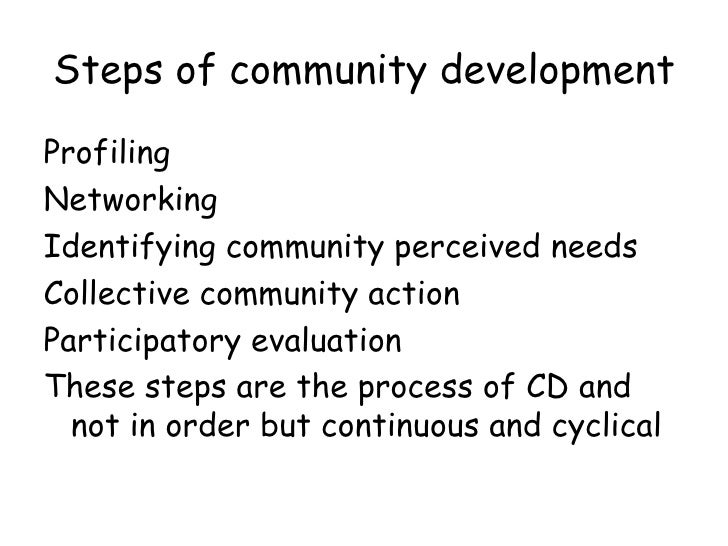 Steps of community development

Profiling

Networking

Identifying community perceived needs

Collective community action

Participatory evaluation

These steps are the process of CD and not in order but continuous and cyclical